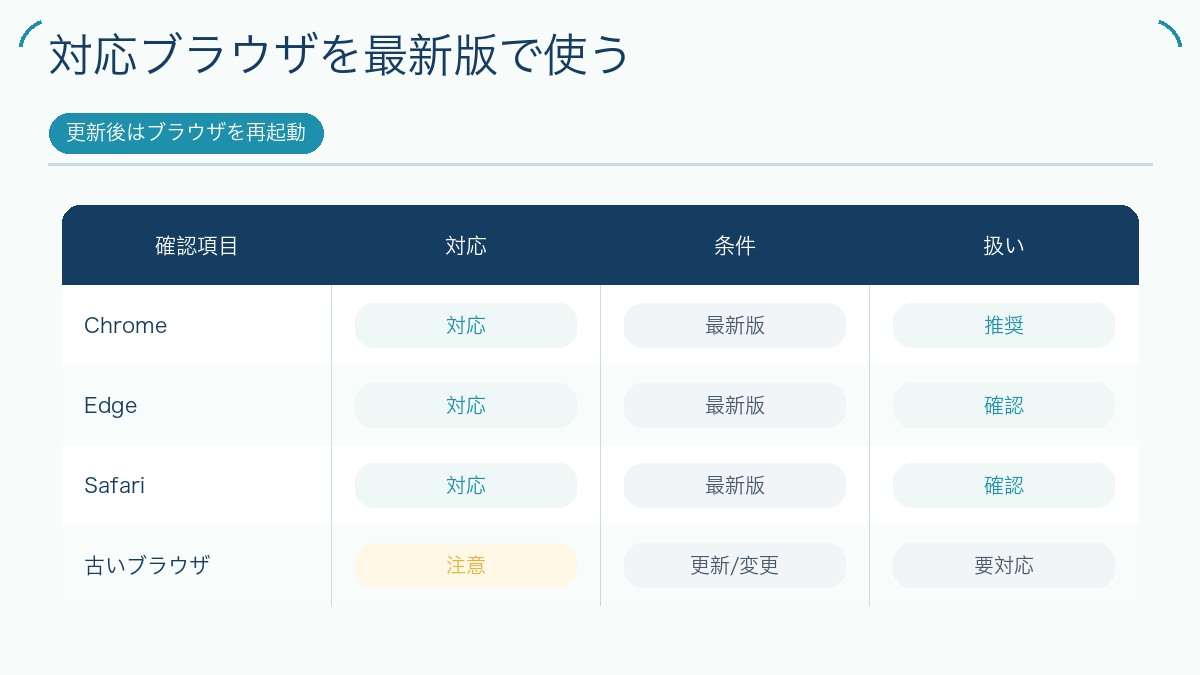 対応ブラウザを最新版で使う

更新後はブラウザを再起動

| 確認項目 | 対応 | 条件 | 扱い |
|---|---|---|---|
| Chrome | 対応 | 最新版 | 推奨 |
| Edge | 対応 | 最新版 | 確認 |
| Safari | 対応 | 最新版 | 確認 |
| 古いブラウザ | 注意 | 更新/変更 | 要対応 |